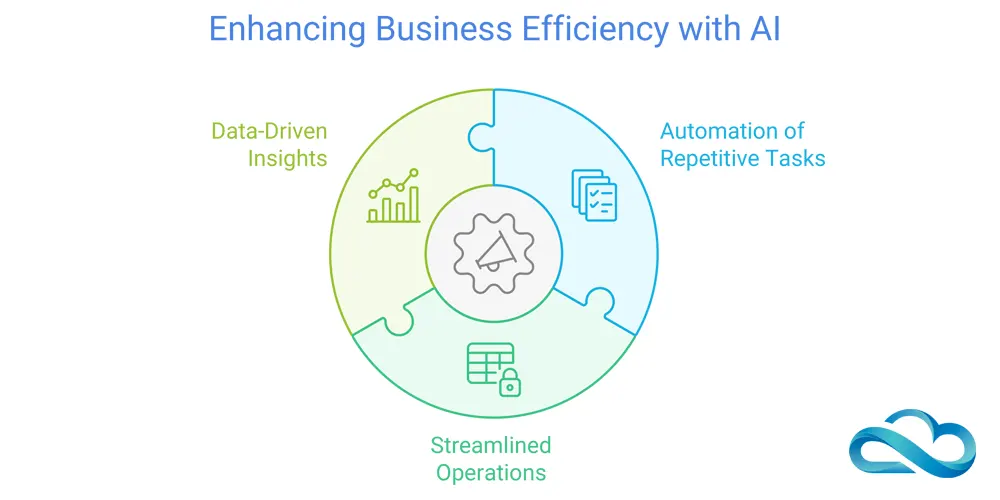 Enhancing Business Efficiency with AI

Data-Driven Insights

Automation of Repetitive Tasks

Streamlined Operations